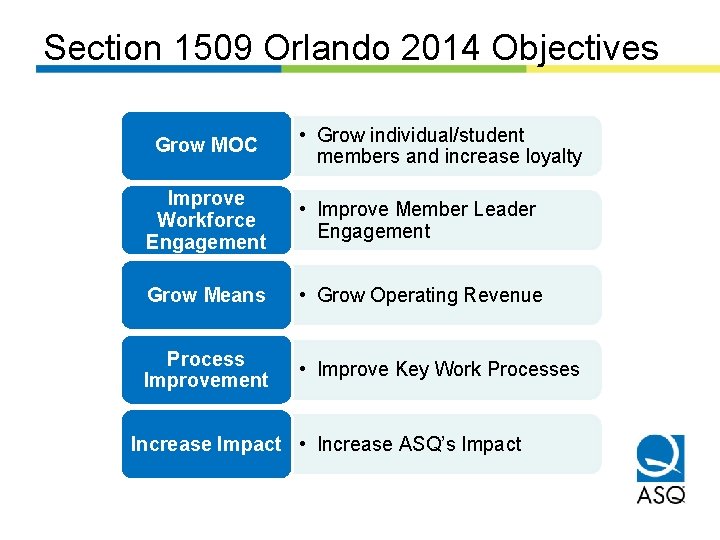 Section 1509 Orlando 2014 Objectives

Grow MOC
• Grow individual/student members and increase loyalty

Improve Workforce Engagement
• Improve Member Leader Engagement

Grow Means
• Grow Operating Revenue

Process Improvement
• Improve Key Work Processes

Increase Impact
• Increase ASQ's Impact

ASQ